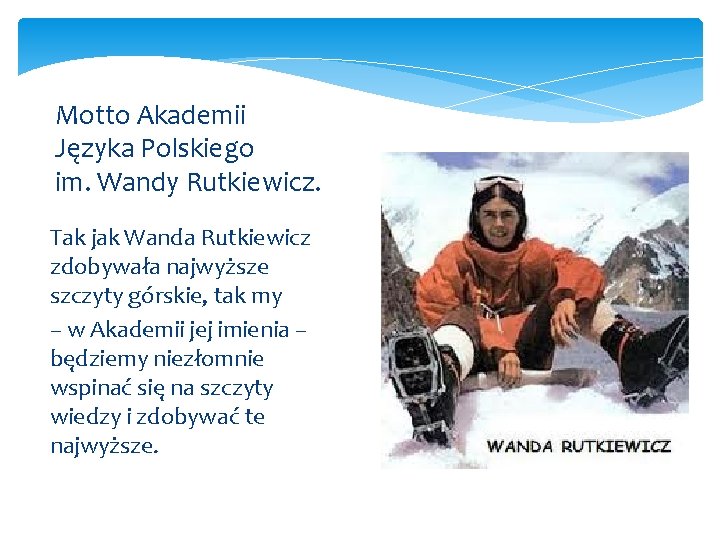 Motto Akademii Języka Polskiego im. Wandy Rutkiewicz.

Tak jak Wanda Rutkiewicz zdobywała najwyższe szczyty górskie, tak my

– w Akademii jej imienia – będziemy niezłomnie wspinać się na szczyty wiedzy i zdobywać te najwyższe.

WANDA RUTKIEWICZ